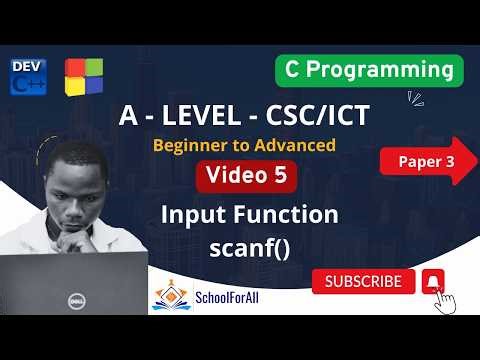 DEV C++

C Programming

A - LEVEL - CSC/ICT

Beginner to Advanced

Video 5

Paper 3

Input Function scanf()

DELL

SchoolForAll

SUBSCRIBE